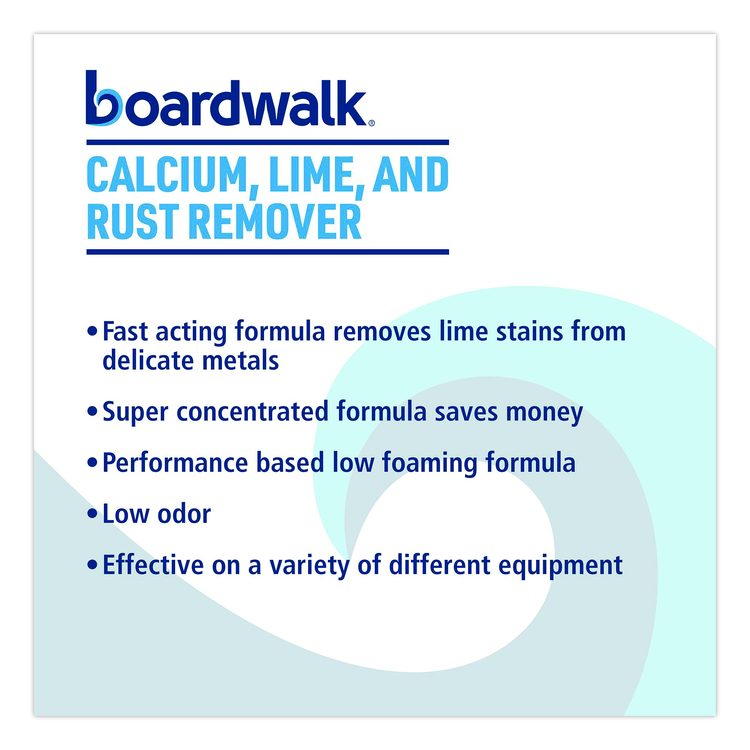 boardwalk®

CALCIUM, LIME, AND RUST REMOVER

• Fast acting formula removes lime stains from delicate metals

• Super concentrated formula saves money

• Performance based low foaming formula

• Low odor

• Effective on a variety of different equipment